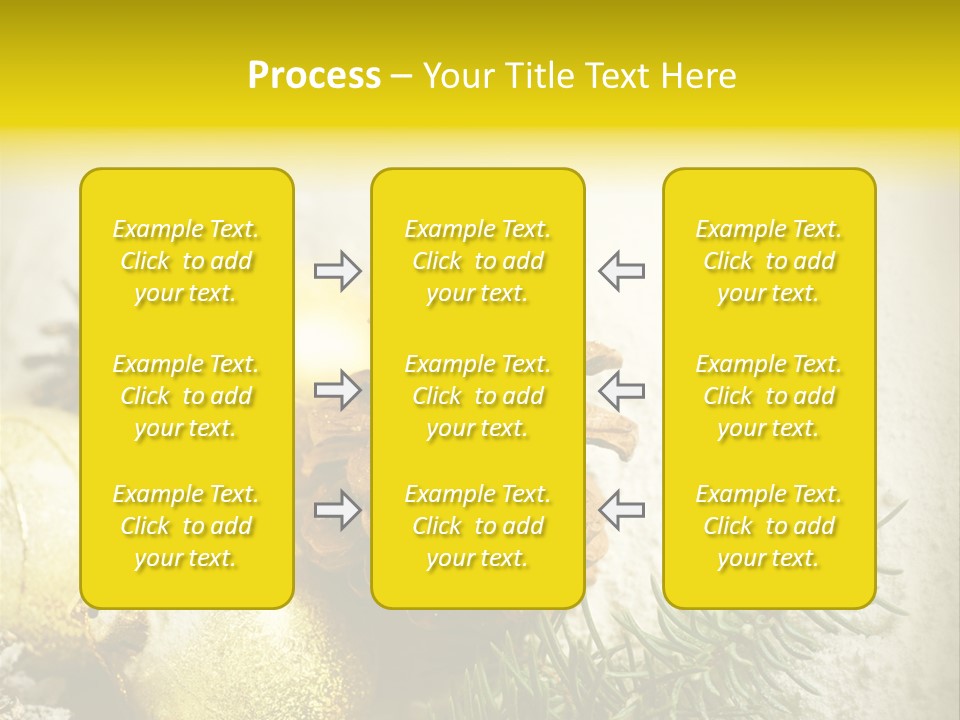 Process – Your Title Text Here

Example Text. Click to add your text.

Example Text. Click to add your text.

Example Text. Click to add your text.

Example Text. Click to add your text.

Example Text. Click to add your text.

Example Text. Click to add your text.

Example Text. Click to add your text.

Example Text. Click to add your text.

Example Text. Click to add your text.